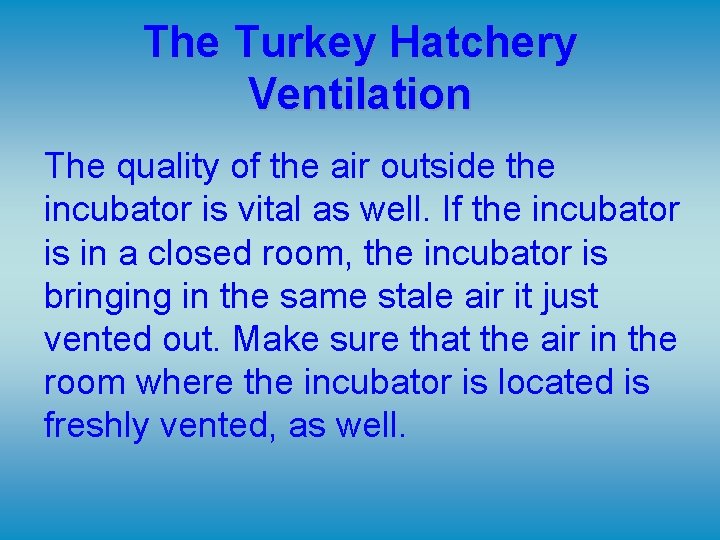 The Turkey Hatchery Ventilation

The quality of the air outside the incubator is vital as well. If the incubator is in a closed room, the incubator is bringing in the same stale air it just vented out. Make sure that the air in the room where the incubator is located is freshly vented, as well.